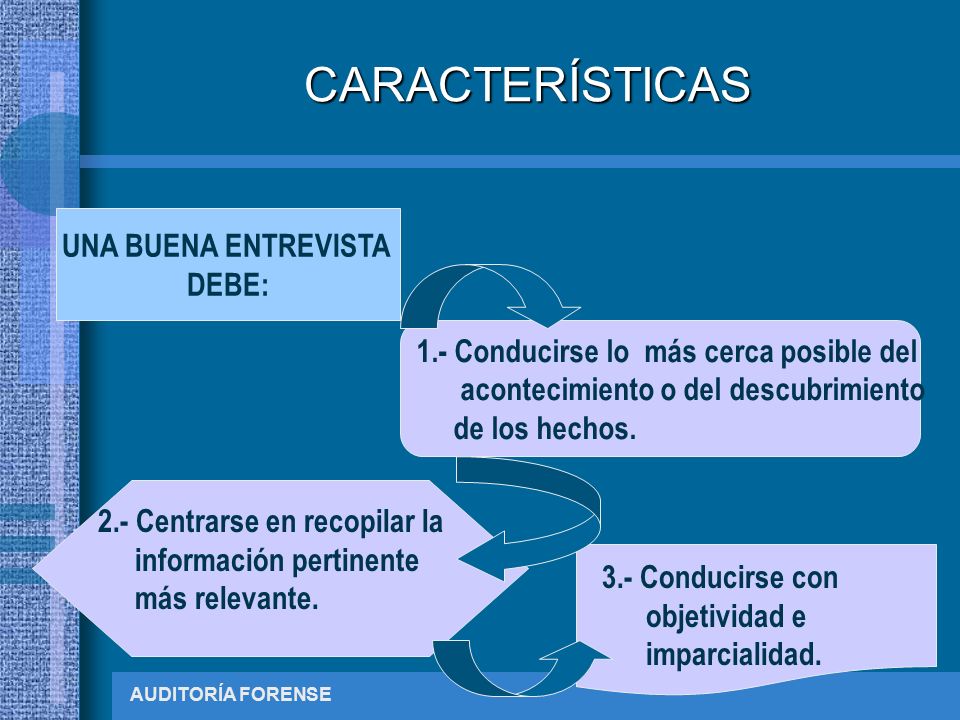 CARACTERÍSTICAS

UNA BUENA ENTREVISTA DEBE:

1.- Conducirse lo más cerca posible del acontecimiento o del descubrimiento de los hechos.

2.- Centrarse en recopilar la información pertinente más relevante.

3.- Conducirse con objetividad e imparcialidad.

AUDITORÍA FORENSE